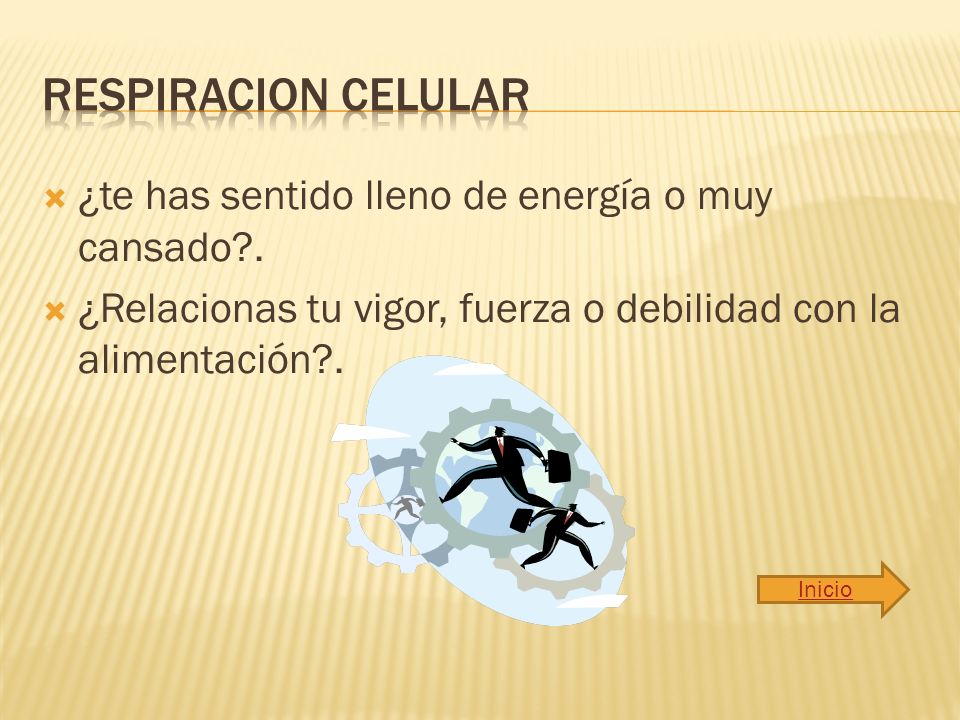 RESPIRACION CELULAR

¿te has sentido lleno de energía o muy cansado?.

¿Relacionas tu vigor, fuerza o debilidad con la alimentación?.

Inicio